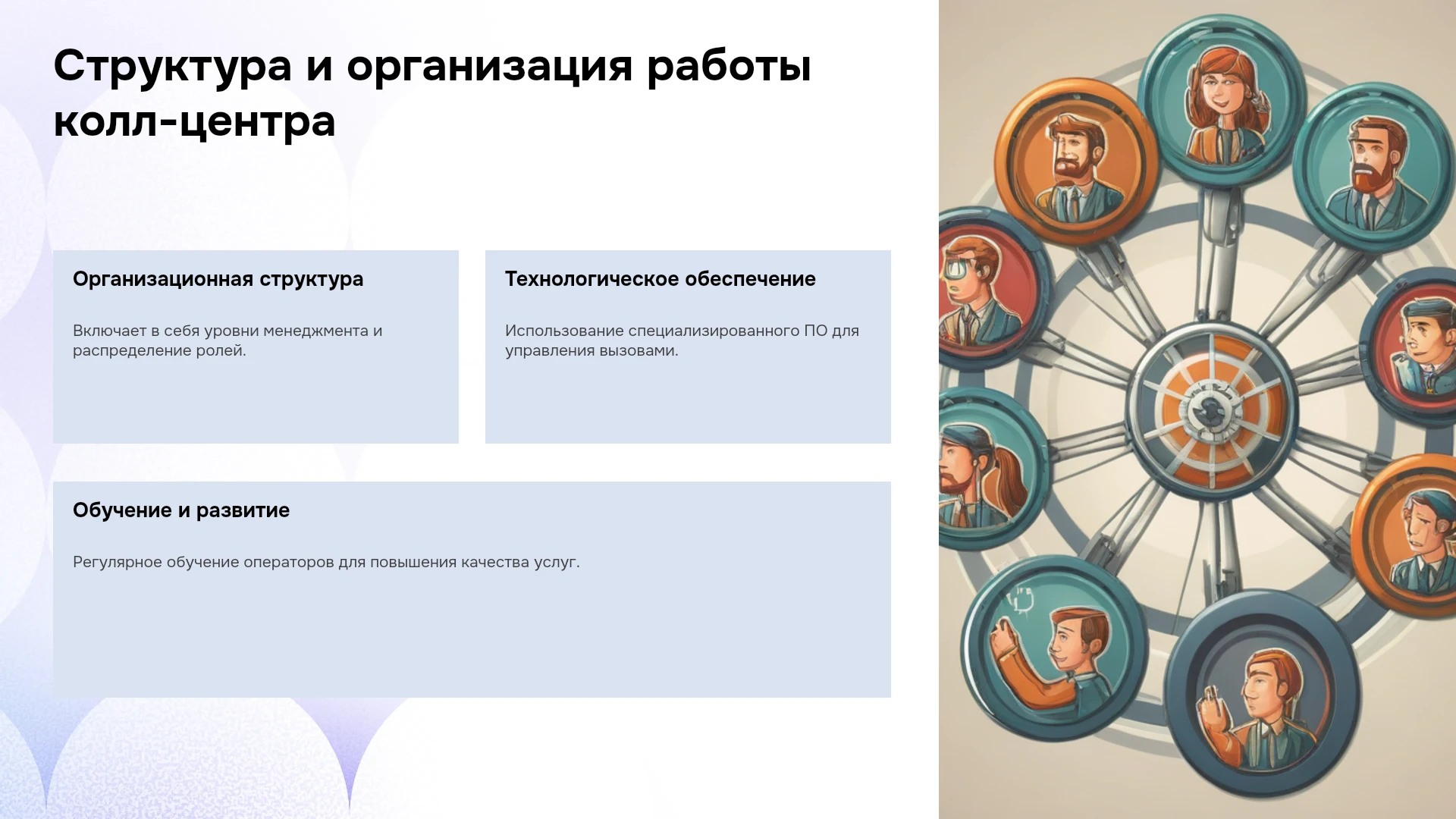 Структура и организация работы колл-центра

Организационная структура

Включает в себя уровни менеджмента и распределение ролей.

Технологическое обеспечение

Использование специализированного ПО для управления вызовами.

Обучение и развитие

Регулярное обучение операторов для повышения качества услуг.